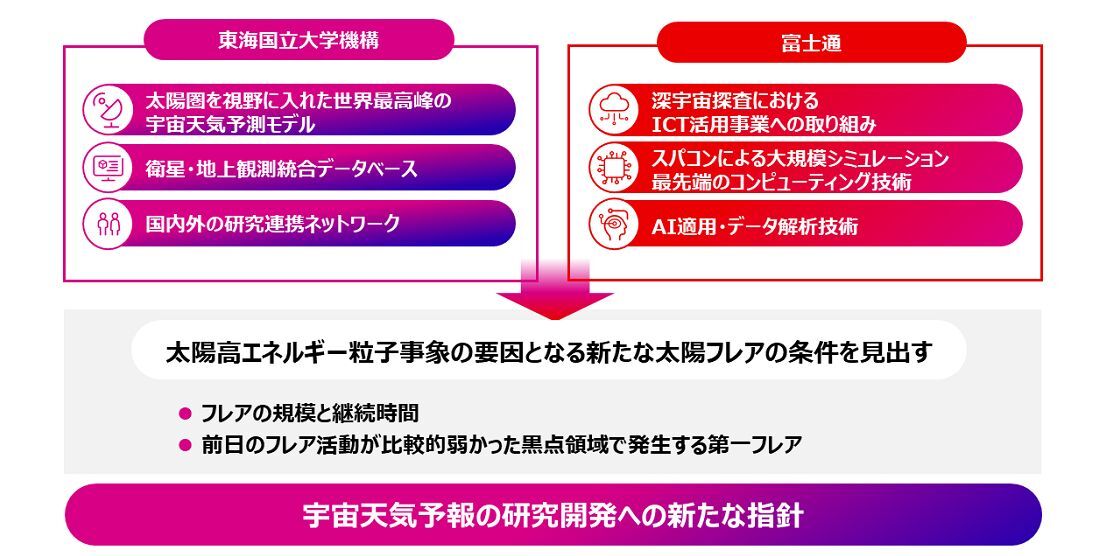 東海国立大学機構

太陽圏を視野に入れた世界最高峰の宇宙天気予測モデル

衛星・地上観測統合データベース

国内外の研究連携ネットワーク

富士通

深宇宙探査におけるICT活用事業への取り組み

スパコンによる大規模シミュレーション最先端のコンピューティング技術

AI適用・データ解析技術

太陽高エネルギー粒子事象の要因となる新たな太陽フレアの条件を見出す

● フレアの規模と継続時間
● 前日のフレア活動が比較的弱かった黒点領域で発生する第一フレア

宇宙天気予報の研究開発への新たな指針